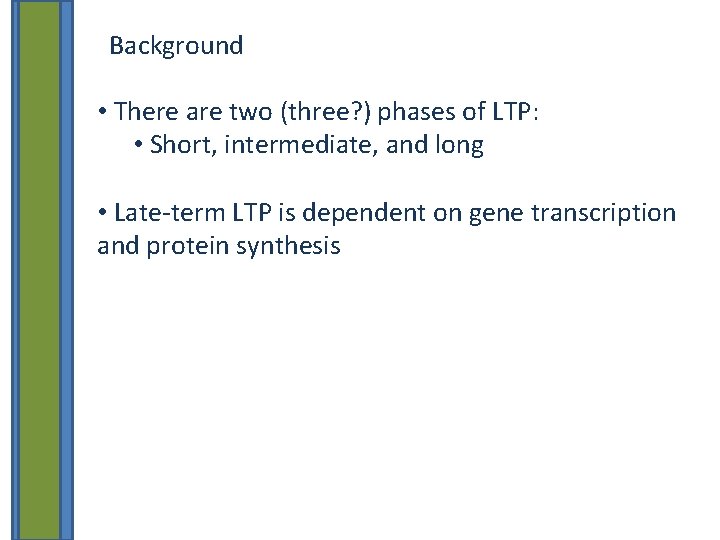 Background

• There are two (three?) phases of LTP:
• Short, intermediate, and long

• Late-term LTP is dependent on gene transcription and protein synthesis